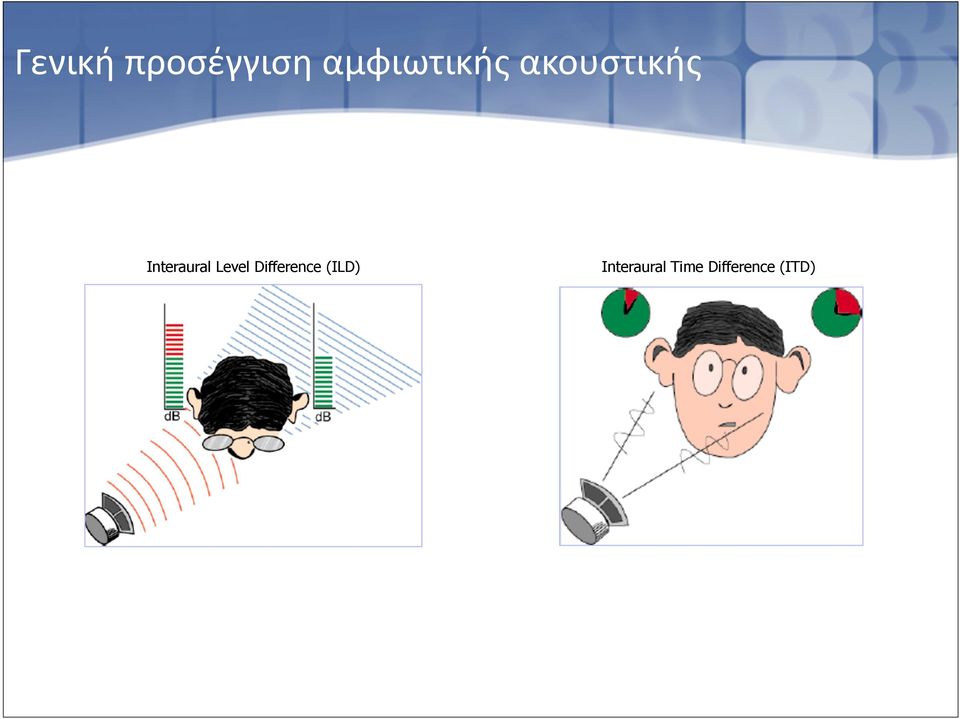 Γενική προσέγγιση αμφιωτικής ακουστικής

Interaural Level Difference (ILD)

dB

dB

Interaural Time Difference (ITD)